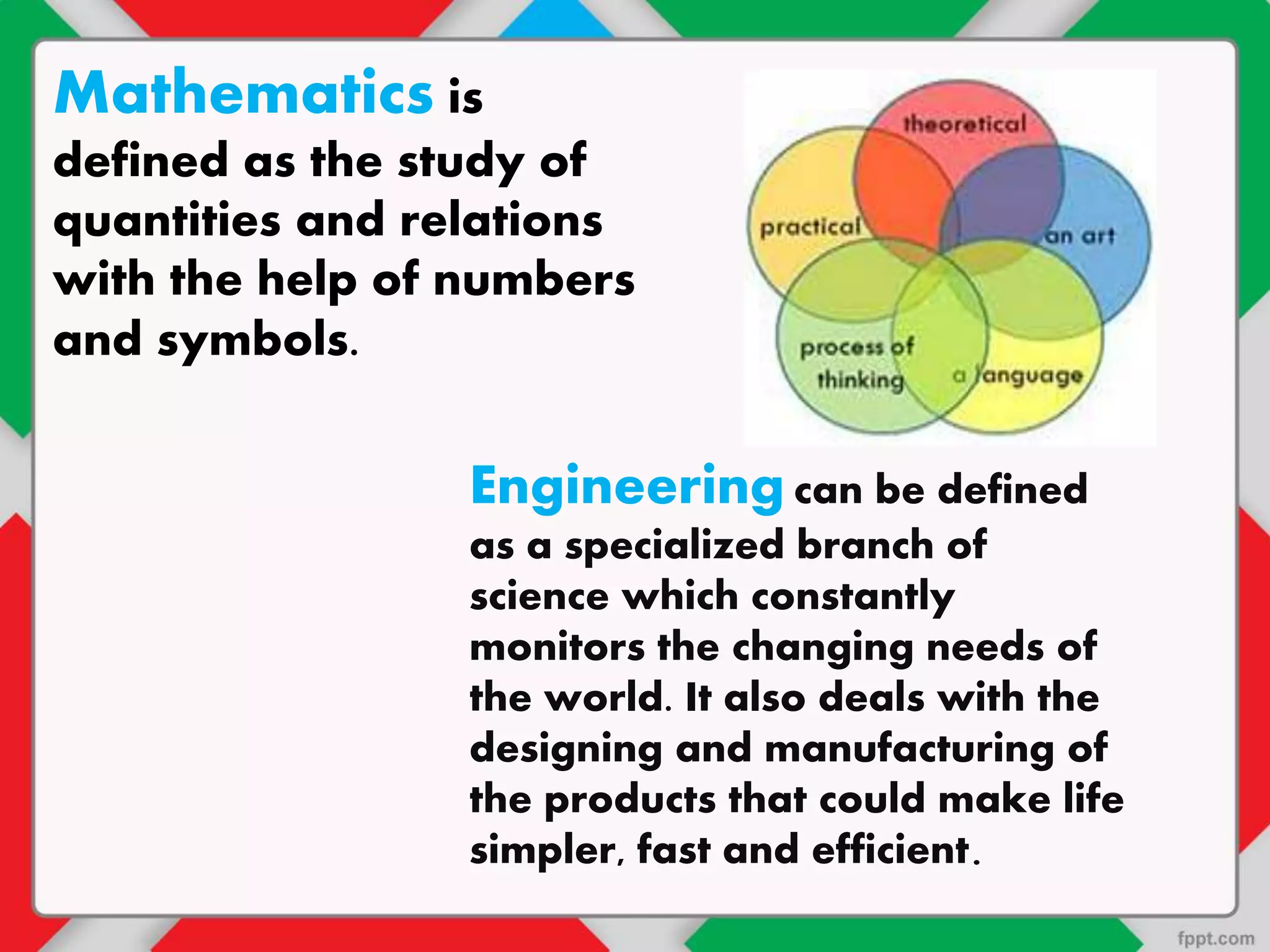 Mathematics is defined as the study of quantities and relations with the help of numbers and symbols.

theoretical

practical

an art

process of thinking

a language

Engineering can be defined as a specialized branch of science which constantly monitors the changing needs of the world. It also deals with the designing and manufacturing of the products that could make life simpler, fast and efficient.

fppt.com